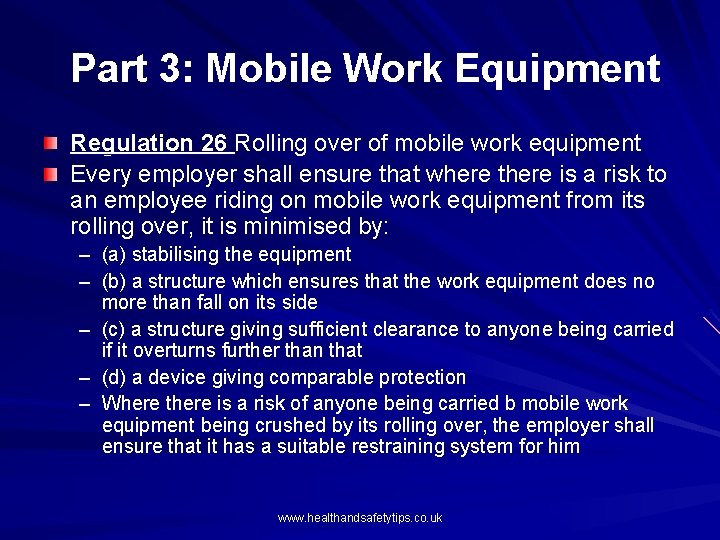 Part 3: Mobile Work Equipment

Regulation 26 Rolling over of mobile work equipment

Every employer shall ensure that where there is a risk to an employee riding on mobile work equipment from its rolling over, it is minimised by:

– (a) stabilising the equipment
– (b) a structure which ensures that the work equipment does no more than fall on its side
– (c) a structure giving sufficient clearance to anyone being carried if it overturns further than that
– (d) a device giving comparable protection
– Where there is a risk of anyone being carried b mobile work equipment being crushed by its rolling over, the employer shall ensure that it has a suitable restraining system for him

www.healthandsafetytips.co.uk